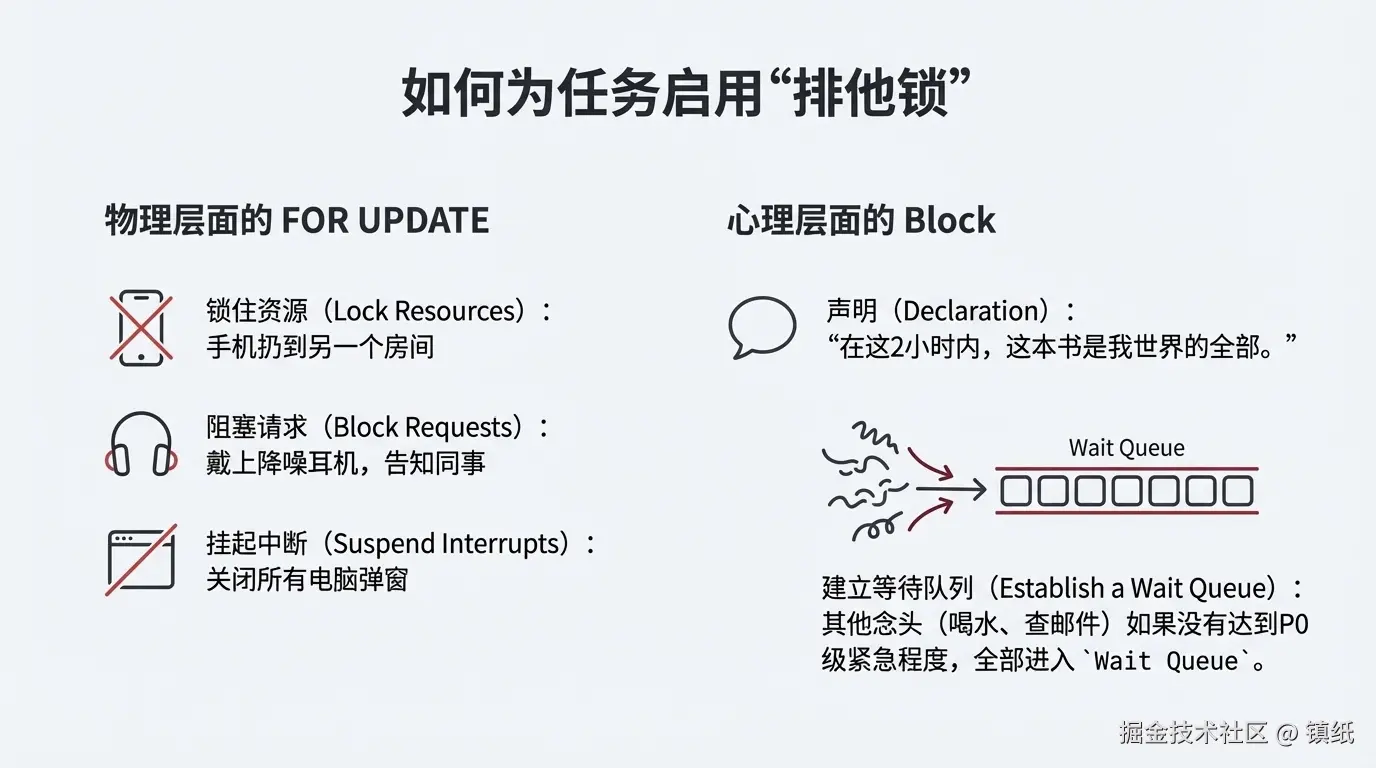 如何为任务启用“排他锁”

物理层面的 FOR UPDATE

锁住资源（Lock Resources）：
手机扔到另一个房间

阻塞请求（Block Requests）：
戴上降噪耳机，告知同事

挂起中断（Suspend Interrupts）：
关闭所有电脑弹窗

心理层面的 Block

声明（Declaration）：
“在这2小时内，这本书是我世界的全部。”

Wait Queue

建立等待队列（Establish a Wait Queue）：
其他念头（喝水、查邮件）如果没有达到P0级紧急程度，全部进入 `Wait Queue`。

掘金技术社区 @ 镇纸